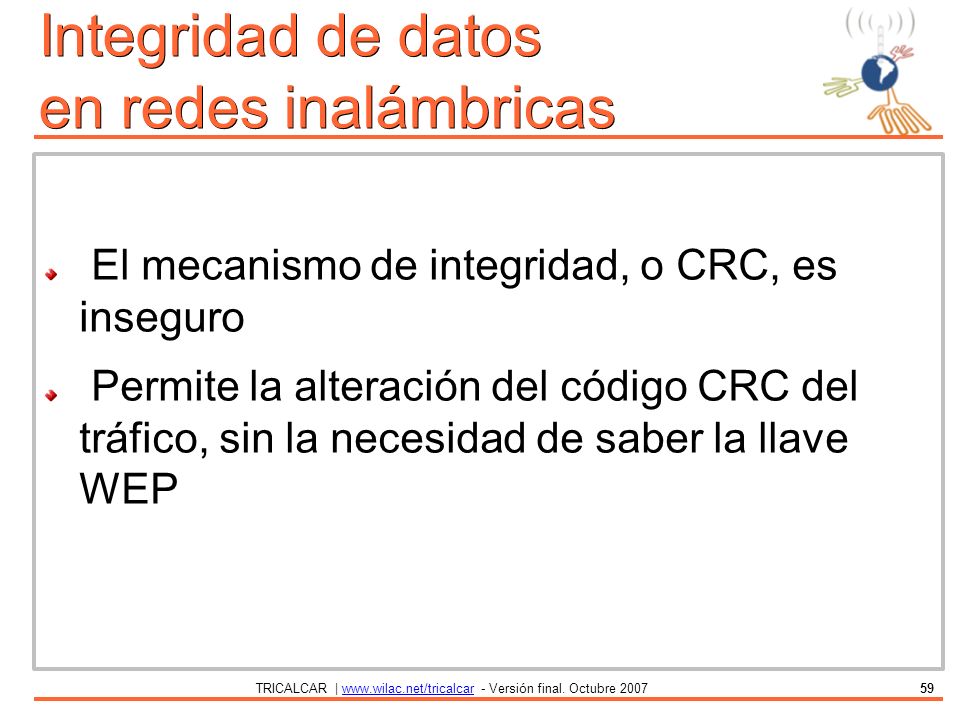 Integridad de datos en redes inalámbricas

El mecanismo de integridad, o CRC, es inseguro

Permite la alteración del código CRC del tráfico, sin la necesidad de saber la llave WEP

TRICALCAR | www.wilac.net/tricalcar - Versión final. Octubre 2007

59